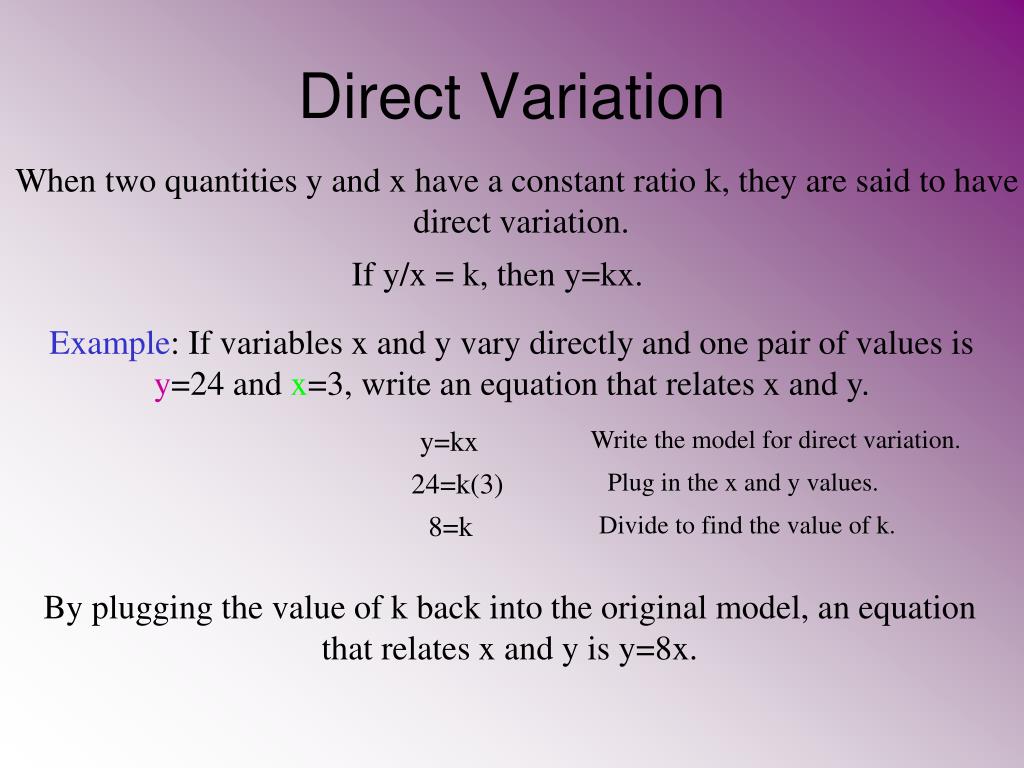 Direct Variation

When two quantities y and x have a constant ratio k, they are said to have direct variation.

If y/x = k, then y=kx.

Example: If variables x and y vary directly and one pair of values is y=24 and x=3, write an equation that relates x and y.

y=kx  Write the model for direct variation.

24=k(3)  Plug in the x and y values.

8=k  Divide to find the value of k.

By plugging the value of k back into the original model, an equation that relates x and y is y=8x.